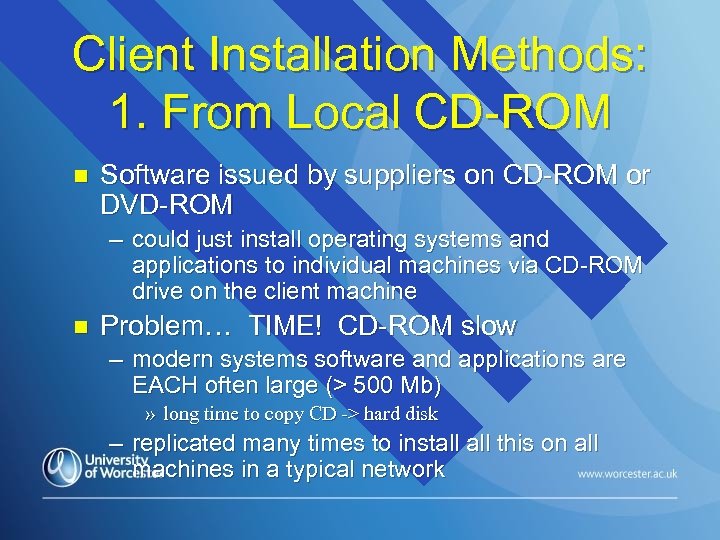 Client Installation Methods: 1. From Local CD-ROM

■ Software issued by suppliers on CD-ROM or DVD-ROM

– could just install operating systems and applications to individual machines via CD-ROM drive on the client machine

■ Problem… TIME! CD-ROM slow

– modern systems software and applications are EACH often large (> 500 Mb)

» long time to copy CD -> hard disk

– replicated many times to install all this on all machines in a typical network

University of Worcester

www.worcester.ac.uk